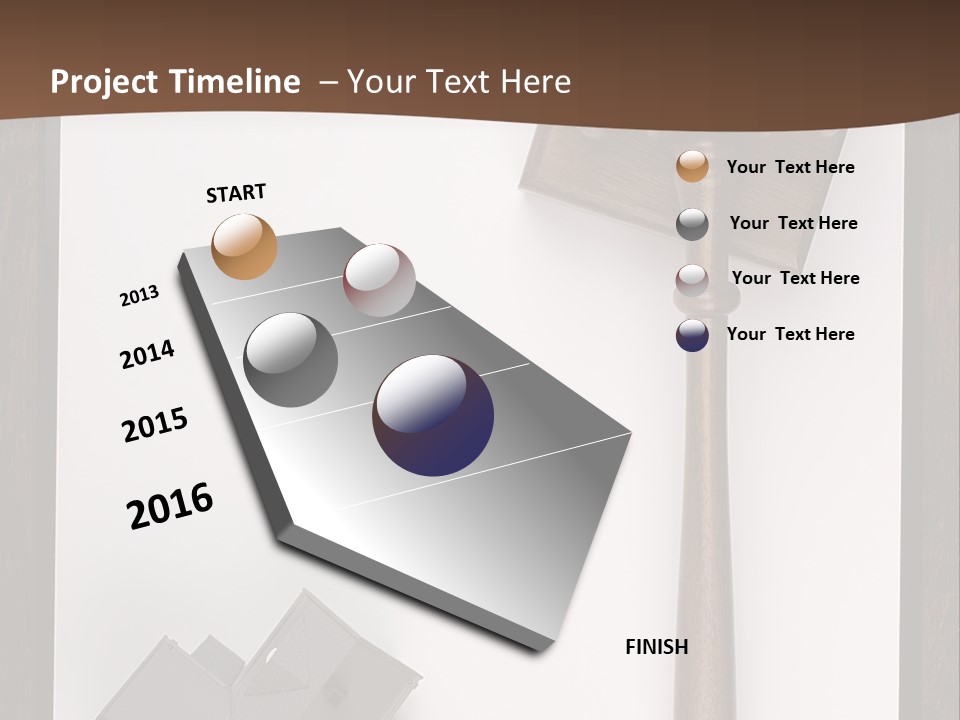 Project Timeline – Your Text Here

START

2013

2014

2015

2016

FINISH

Your Text Here

Your Text Here

Your Text Here

Your Text Here